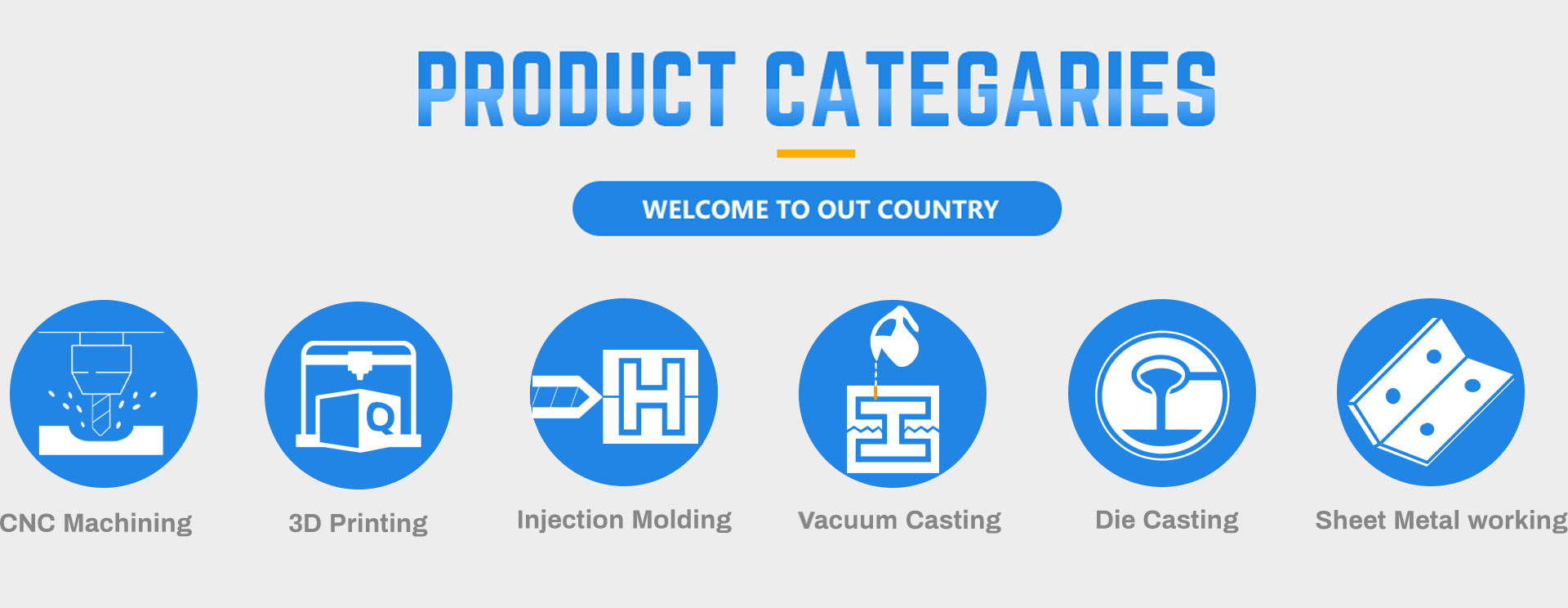 PRODUCT CATEGARIES

WELCOME TO OUT COUNTRY

CNC Machining

3D Printing

Injection Molding

Vacuum Casting

Die Casting

Sheet Metal working